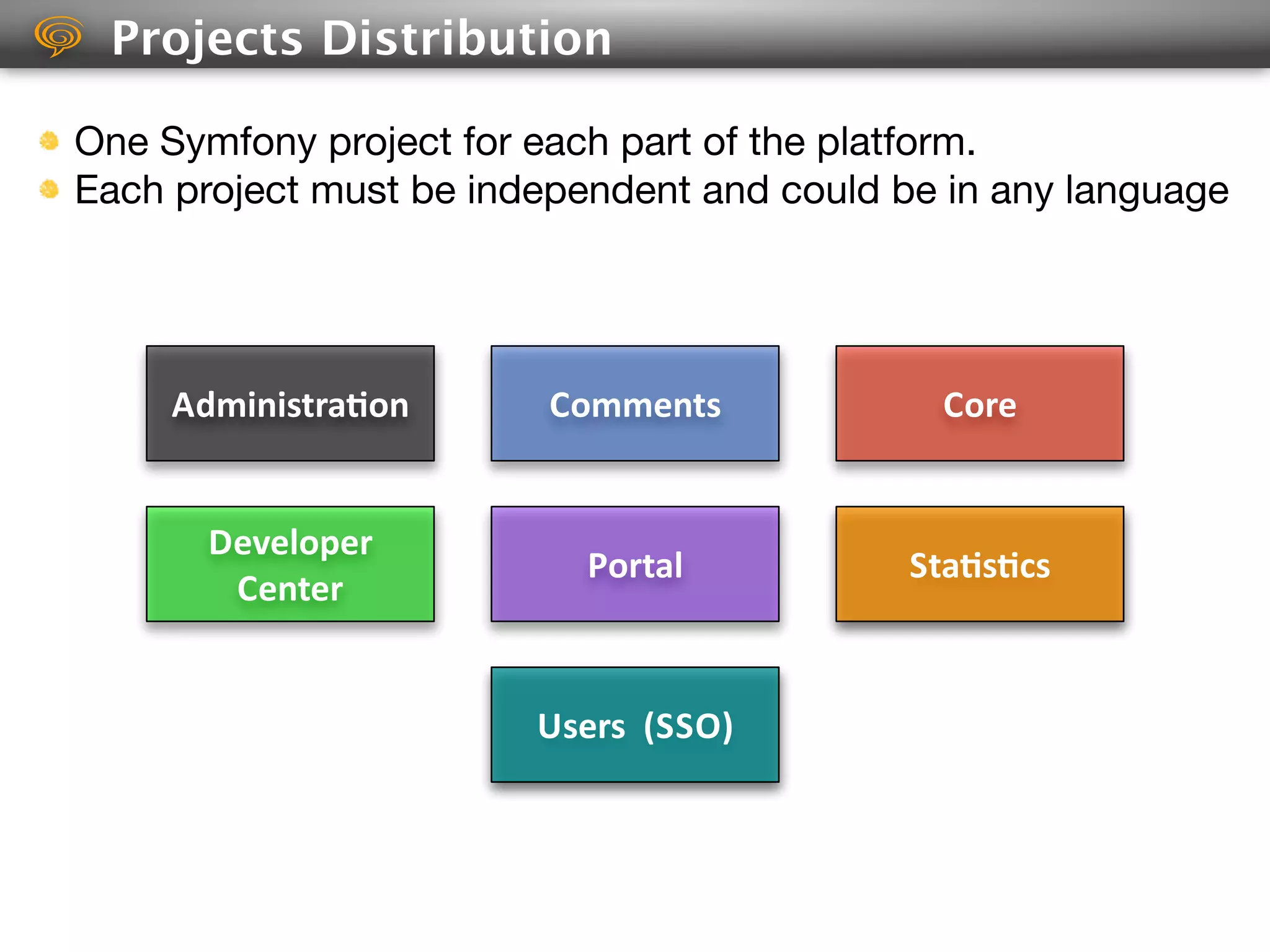 Projects Distribution

One Symfony project for each part of the platform.

Each project must be independent and could be in any language

Administration

Comments

Core

Developer Center

Portal

Statistics

Users (SSO)